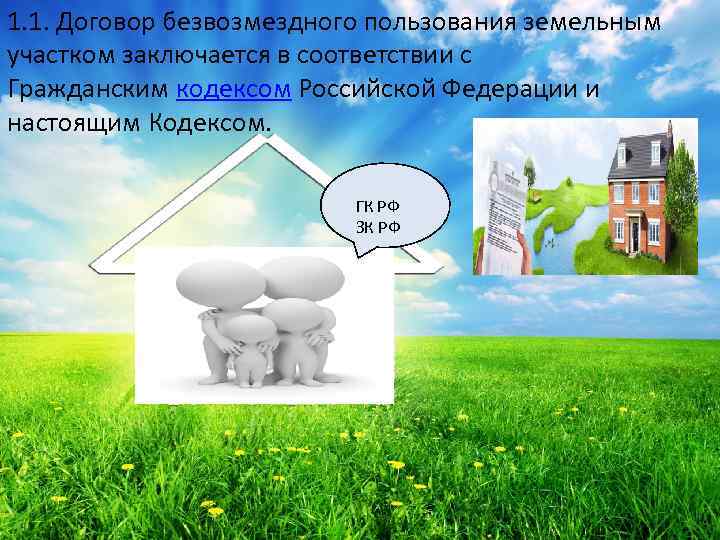 1.1. Договор безвозмездного пользования земельным участком заключается в соответствии с Гражданским кодексом Российской Федерации и настоящим Кодексом.

ГК РФ
ЗК РФ